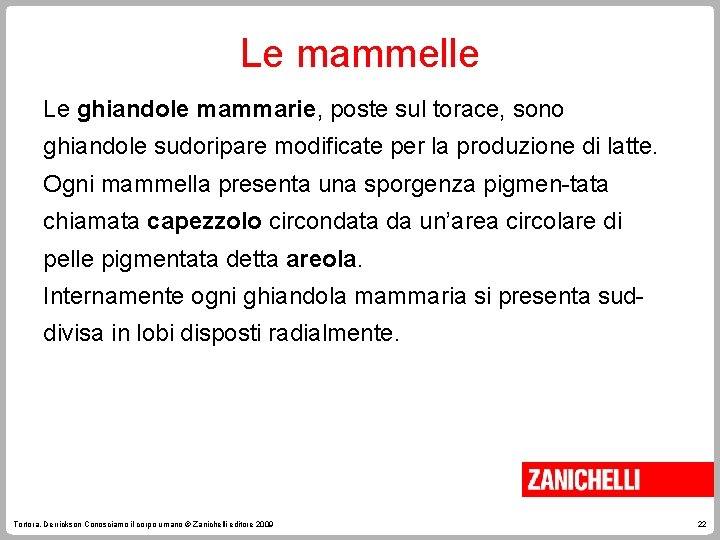 Le mammelle

Le ghiandole mammarie, poste sul torace, sono ghiandole sudoripare modificate per la produzione di latte. Ogni mammella presenta una sporgenza pigmen-tata chiamata capezzolo circondata da un'area circolare di pelle pigmentata detta areola.
Internamente ogni ghiandola mammaria si presenta suddivisa in lobi disposti radialmente.

ZANICHELLI

Tortora, Derrickson Conosciamo il corpo umano © Zanichelli editore 2009

22